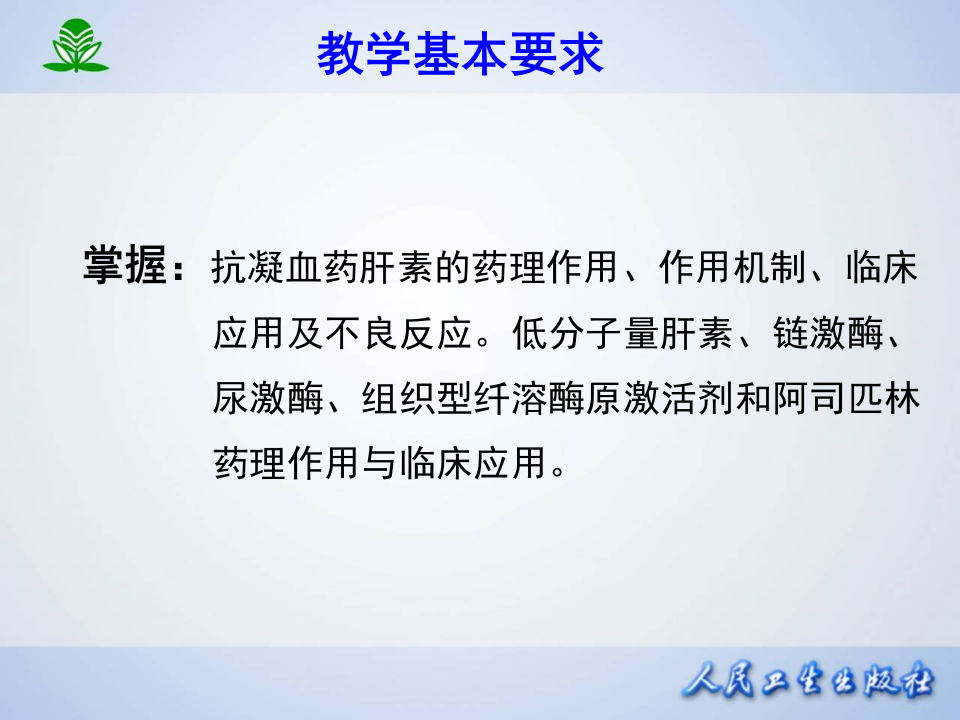 教学基本要求

掌握：抗凝血药肝素的药理作用、作用机制、临床应用及不良反应。低分子量肝素、链激酶、尿激酶、组织型纤溶酶原激活剂和阿司匹林药理作用与临床应用。

人民卫生出版社